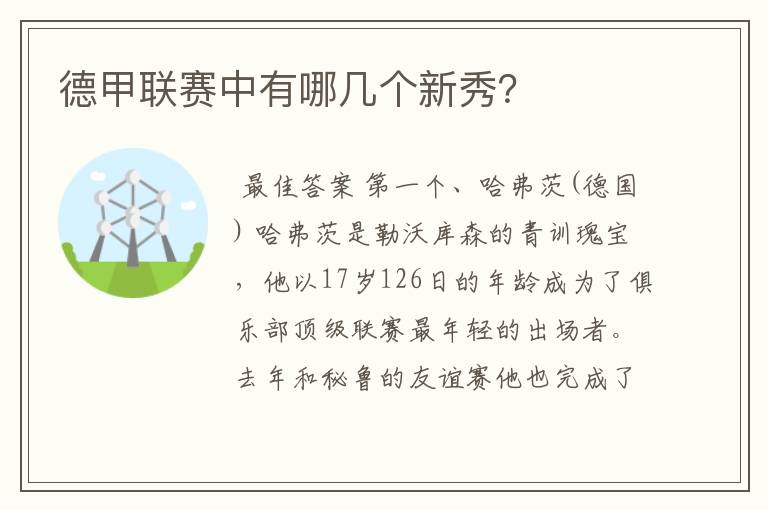 德甲联赛中有哪几个新秀?

最佳答案 第一个、哈弗茨(德国)哈弗茨是勒沃库森的青训瑰宝，他以17岁126日的年龄成为了俱乐部顶级联赛最年轻的出场者。去年和秘鲁的友谊赛他也完成了